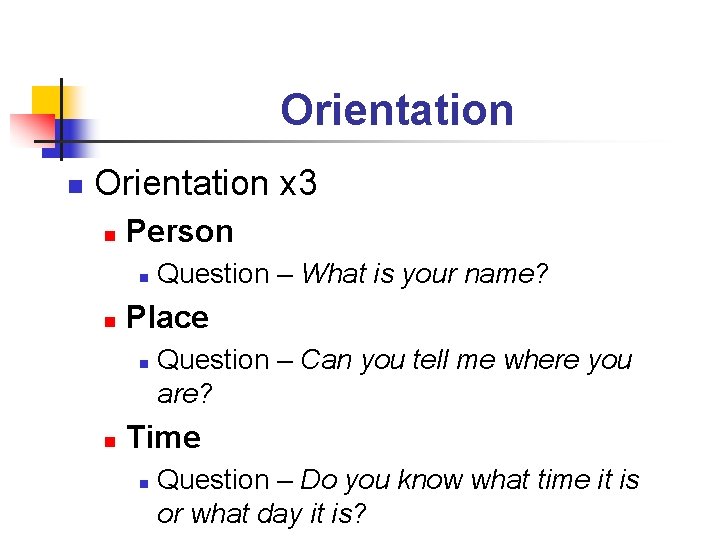 Orientation

Orientation x3

Person

Question – What is your name?

Place

Question – Can you tell me where you are?

Time

Question – Do you know what time it is or what day it is?